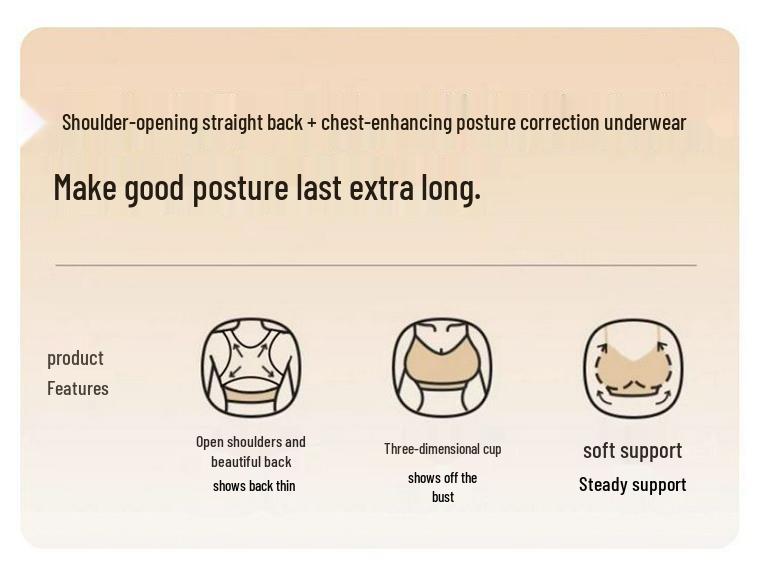 Shoulder-opening straight back + chest-enhancing posture correction underwear

Make good posture last extra long.

product
Features

Open shoulders and beautiful back
shows back thin

Three-dimensional cup
shows off the bust

soft support
Steady support